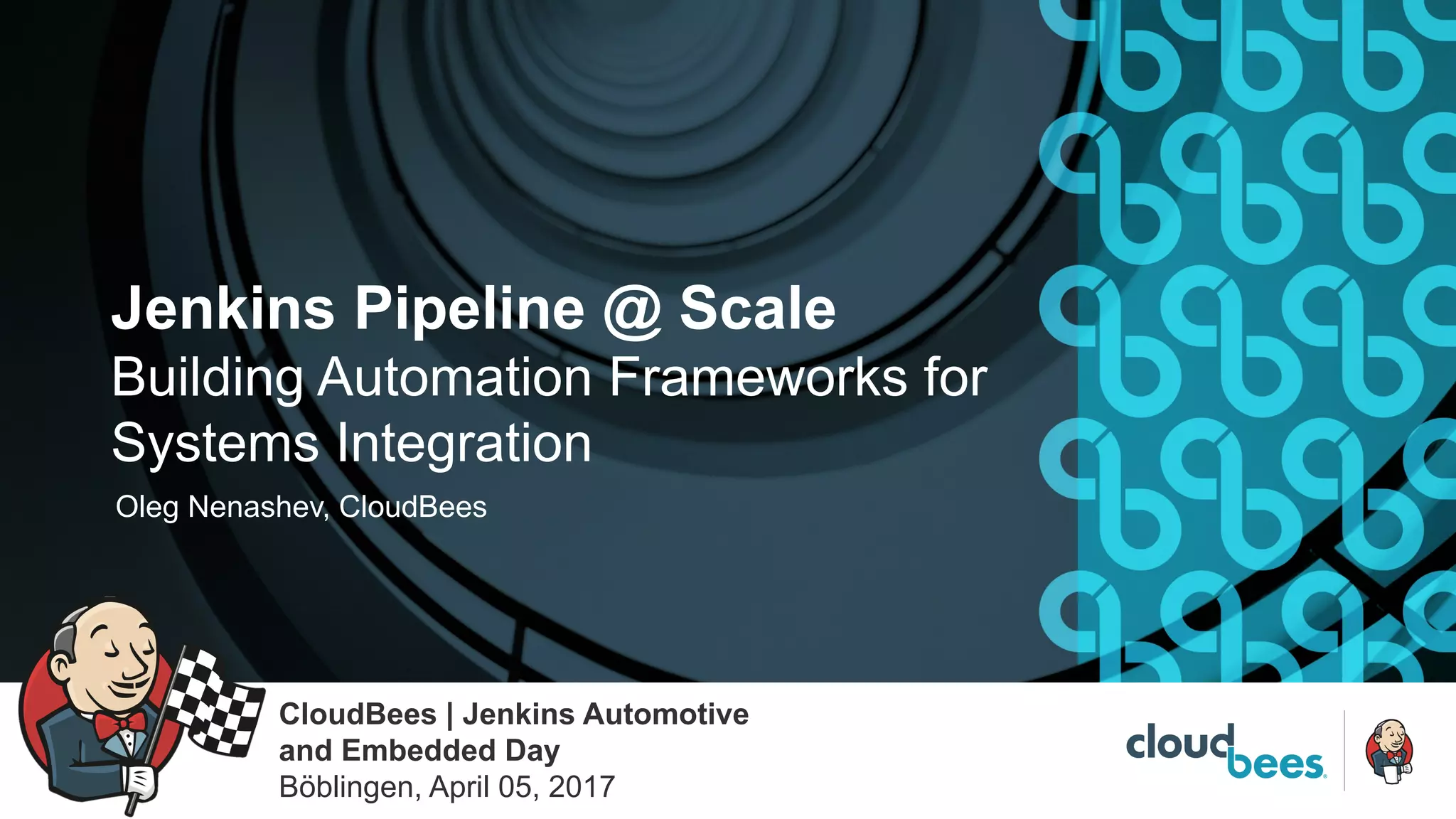 Jenkins Pipeline @ Scale
Building Automation Frameworks for Systems Integration

Oleg Nenashev, CloudBees

CloudBees | Jenkins Automotive and Embedded Day
Böblingen, April 05, 2017

cloudbees